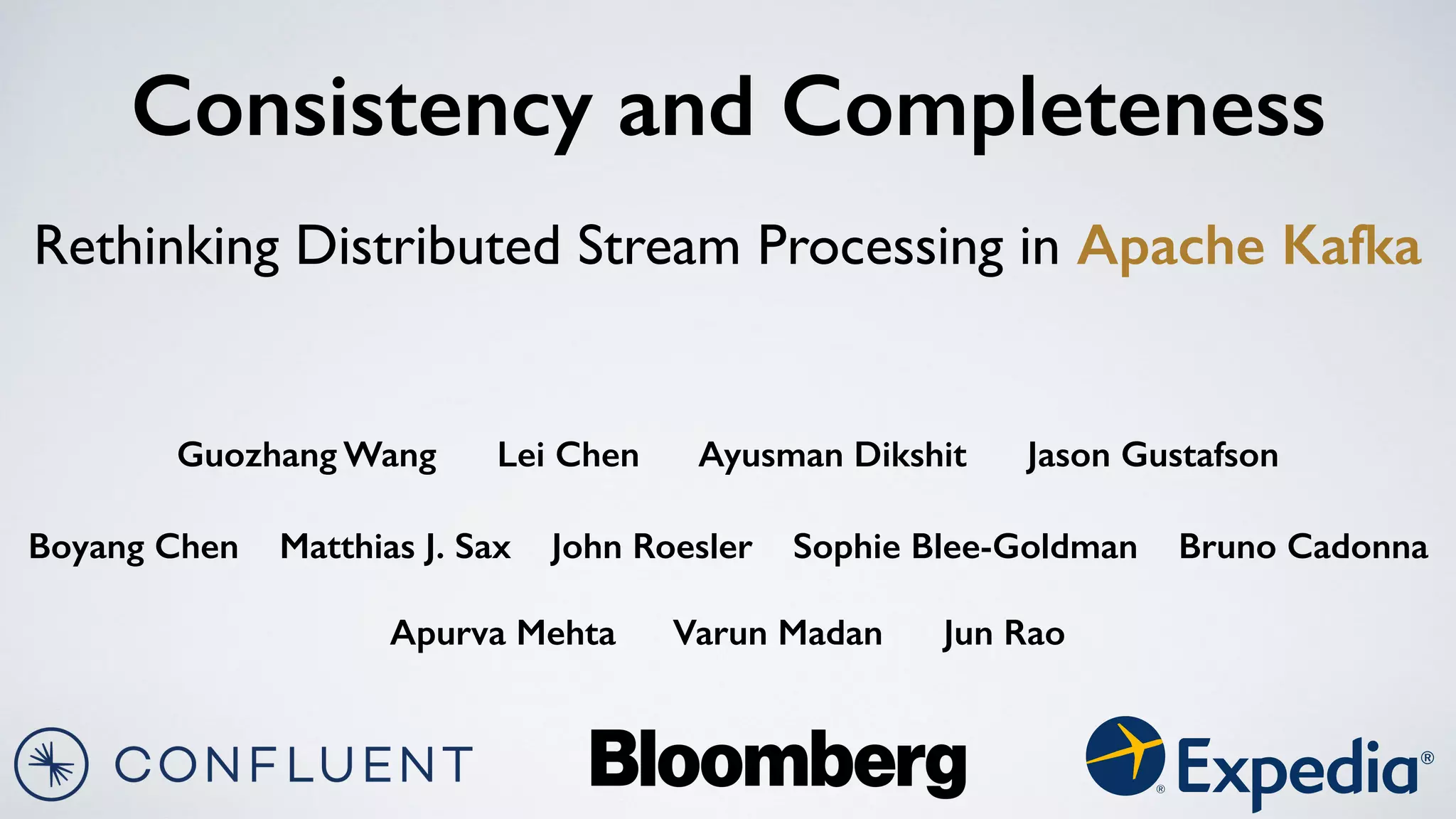 Consistency and Completeness

Rethinking Distributed Stream Processing in Apache Kafka

Guozhang Wang Lei Chen Ayusman Dikshit Jason Gustafson

Boyang Chen Matthias J. Sax John Roesler Sophie Blee-Goldman Bruno Cadonna

Apurva Mehta Varun Madan Jun Rao

CONFLUENT

Bloomberg

Expedia®